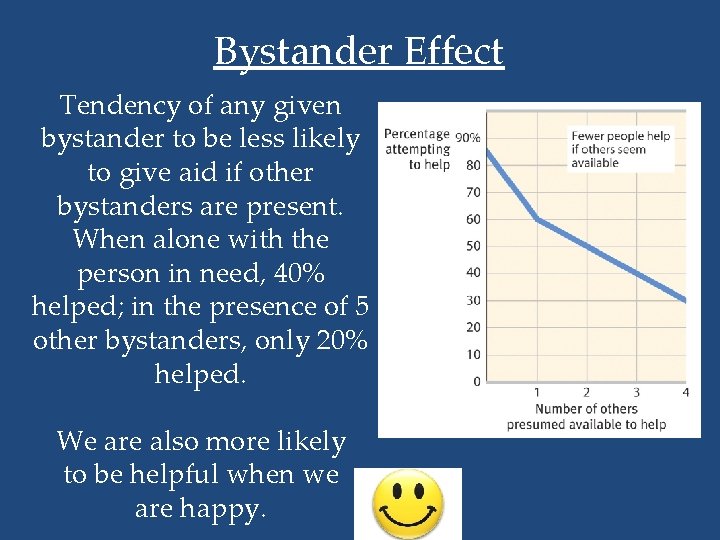 Bystander Effect

Tendency of any given bystander to be less likely to give aid if other bystanders are present. When alone with the person in need, 40% helped; in the presence of 5 other bystanders, only 20% helped.

We are also more likely to be helpful when we are happy.

Percentage attempting to help

90%
80
70
60
50
40
30
20
10
0

Fewer people help if others seem available

1
2
3
4

Number of others presumed available to help